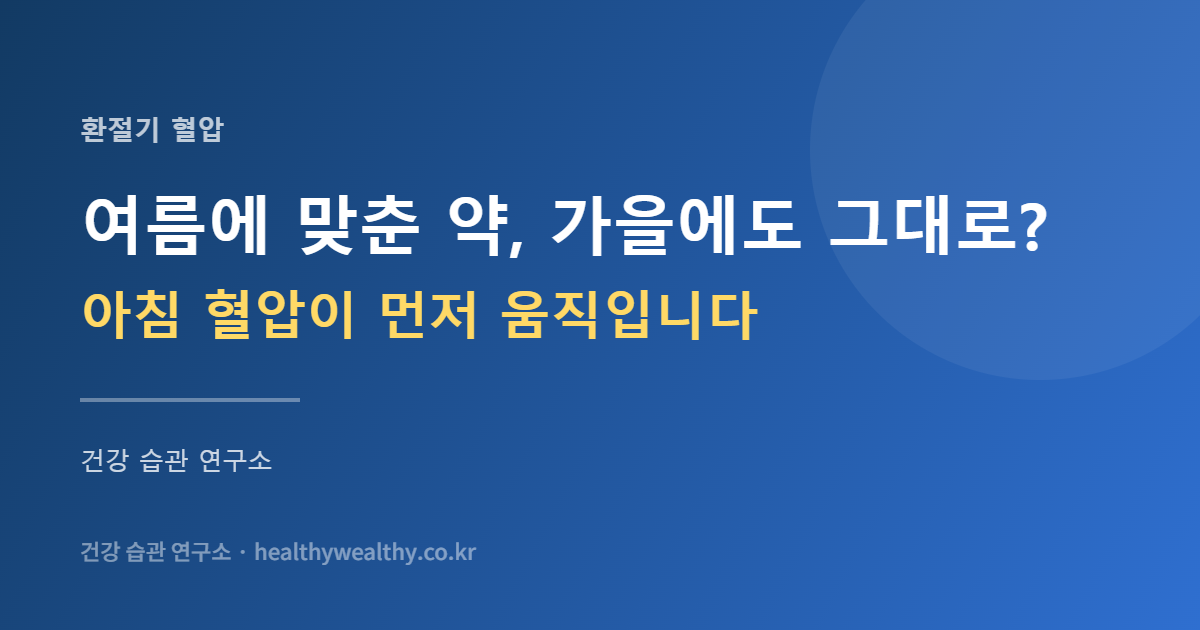 환절기 혈압

여름에 맞춘 약, 가을에도 그대로?

아침 혈압이 먼저 움직입니다

건강 습관 연구소

건강 습관 연구소 · healthywealthy.co.kr